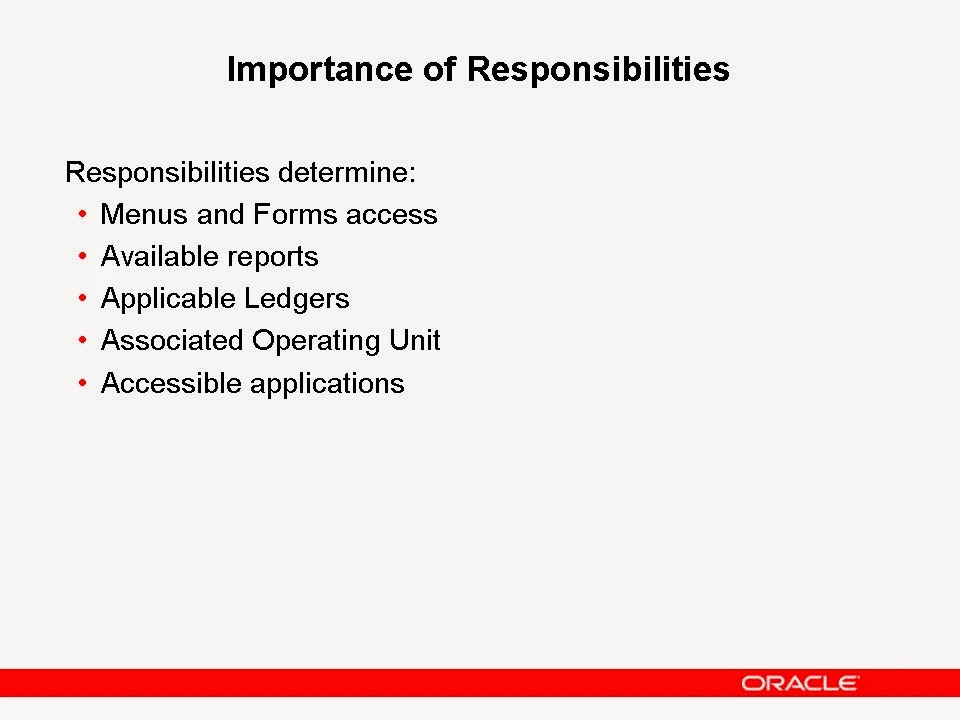 Importance of Responsibilities

Responsibilities determine:
• Menus and Forms access
• Available reports
• Applicable Ledgers
• Associated Operating Unit
• Accessible applications

ORACLE